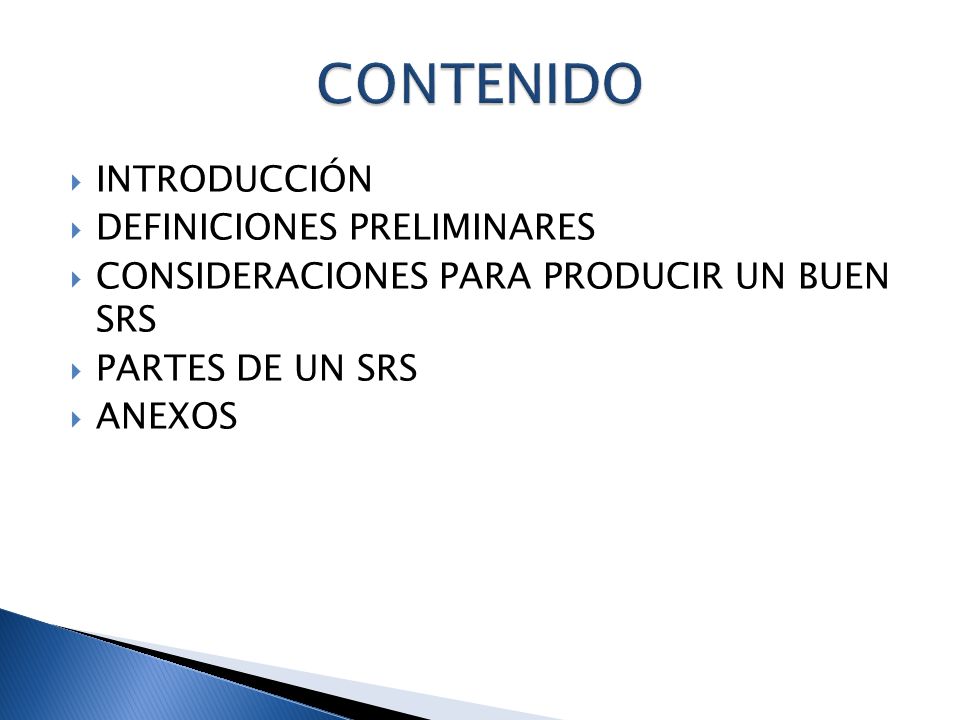 CONTENIDO

INTRODUCCIÓN
DEFINICIONES PRELIMINARES
CONSIDERACIONES PARA PRODUCIR UN BUEN SRS
PARTES DE UN SRS
ANEXOS